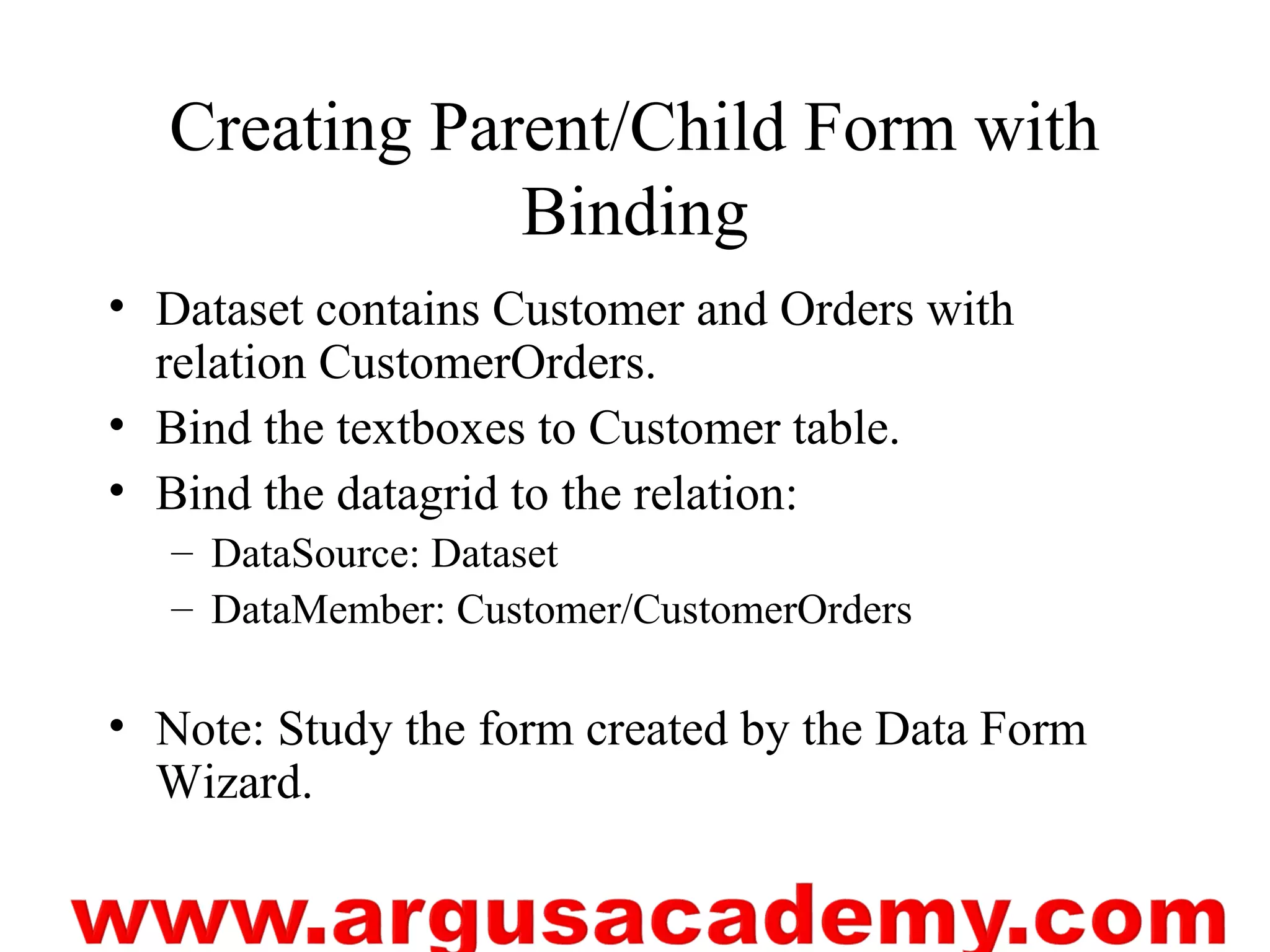 Creating Parent/Child Form with Binding

• Dataset contains Customer and Orders with relation CustomerOrders.
• Bind the textboxes to Customer table.
• Bind the datagrid to the relation:
– DataSource: Dataset
– DataMember: Customer/CustomerOrders

• Note: Study the form created by the Data Form Wizard.

www.argusacademy.com